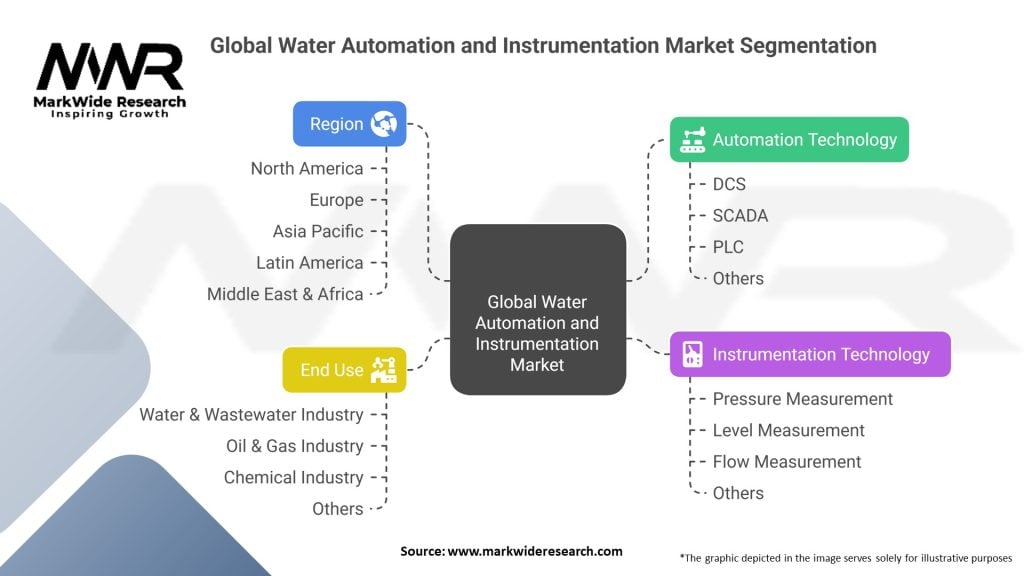 MWR
MarkWide Research
Inspiring Growth

Global Water Automation and Instrumentation Market Segmentation

Region
North America
Europe
Asia Pacific
Latin America
Middle East & Africa

End Use
Water & Wastewater Industry
Oil & Gas Industry
Chemical Industry
Others

Global Water Automation and Instrumentation Market

Automation Technology
DCS
SCADA
PLC
Others

Instrumentation Technology
Pressure Measurement
Level Measurement
Flow Measurement
Others

Source: www.markwideresearch.com

*The graphic depicted in the image serves solely for illustrative purposes